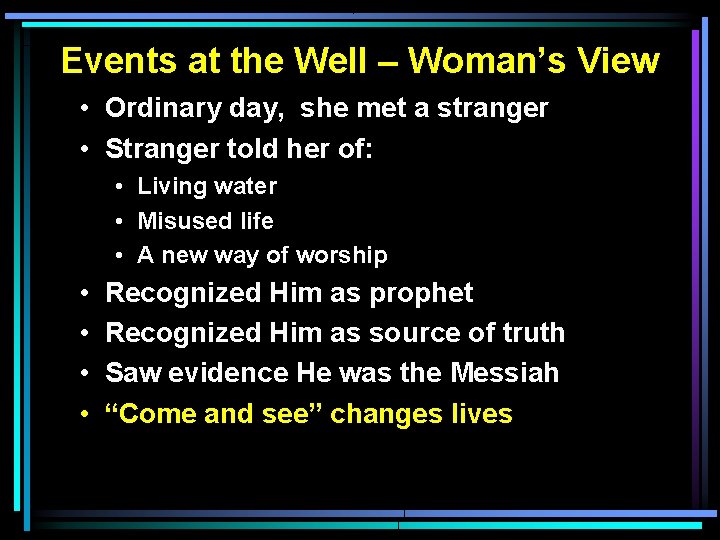 Events at the Well – Woman's View

• Ordinary day, she met a stranger
• Stranger told her of:
  • Living water
  • Misused life
  • A new way of worship
• Recognized Him as prophet
• Recognized Him as source of truth
• Saw evidence He was the Messiah
• "Come and see" changes lives